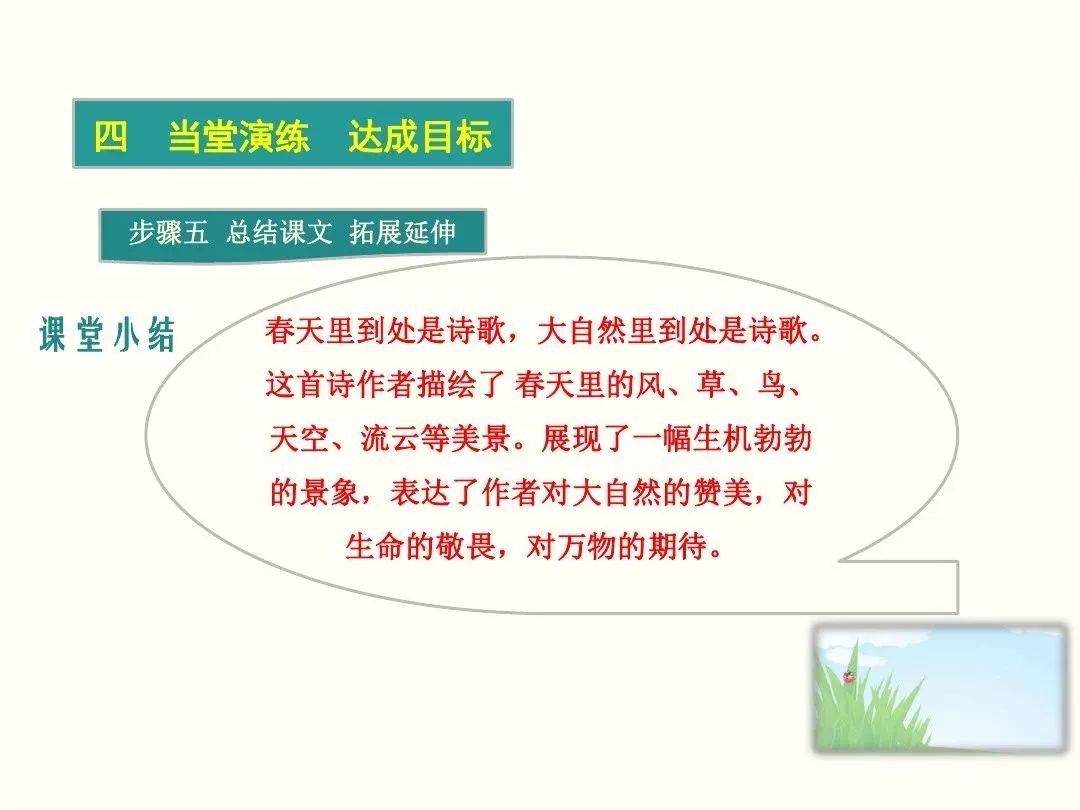 四　当堂演练　达成目标

步骤五 总结课文 拓展延伸

课堂小结

春天里到处是诗歌，大自然里到处是诗歌。这首诗作者描绘了 春天里的风、草、鸟、天空、流云等美景。展现了一幅生机勃勃的景象，表达了作者对大自然的赞美，对生命的敬畏，对万物的期待。